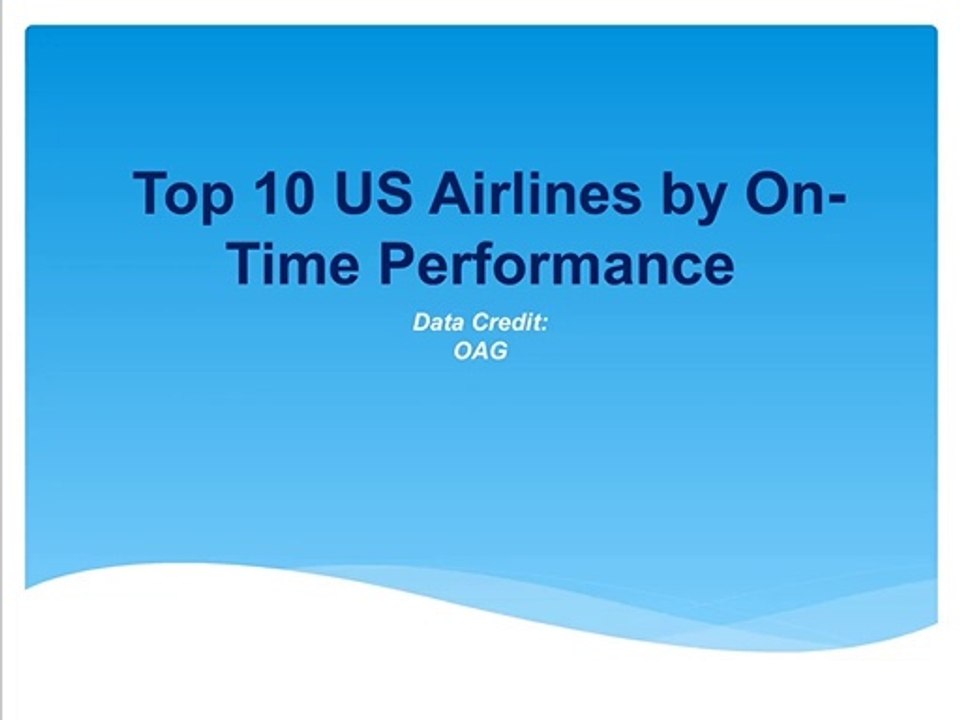 Top 10 US Airlines by On-Time Performance

Data Credit:
OAG